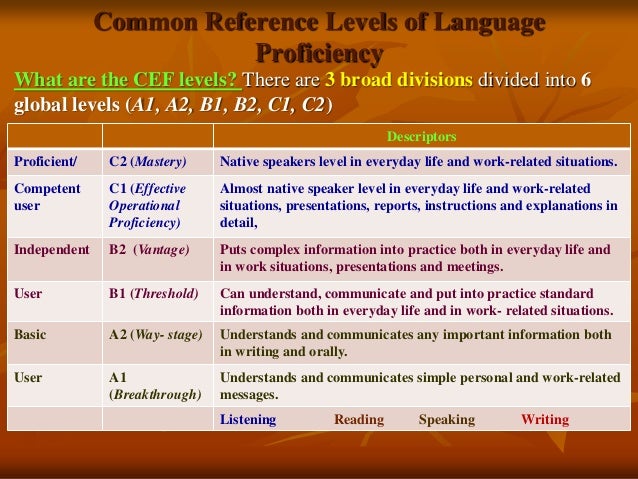 Common Reference Levels of Language Proficiency

What are the CEF levels? There are 3 broad divisions divided into 6 global levels (A1, A2, B1, B2, C1, C2)

| | | Descriptors |
|---|---|---|
| Proficient/ | C2 (Mastery) | Native speakers level in everyday life and work-related situations. |
| Competent user | C1 (Effective Operational Proficiency) | Almost native speaker level in everyday life and work-related situations, presentations, reports, instructions and explanations in detail, |
| Independent | B2 (Vantage) | Puts complex information into practice both in everyday life and in work situations, presentations and meetings. |
| User | B1 (Threshold) | Can understand, communicate and put into practice standard information both in everyday life and in work- related situations. |
| Basic | A2 (Way- stage) | Understands and communicates any important information both in writing and orally. |
| User | A1 (Breakthrough) | Understands and communicates simple personal and work-related messages. |
| | | Listening Reading Speaking Writing |